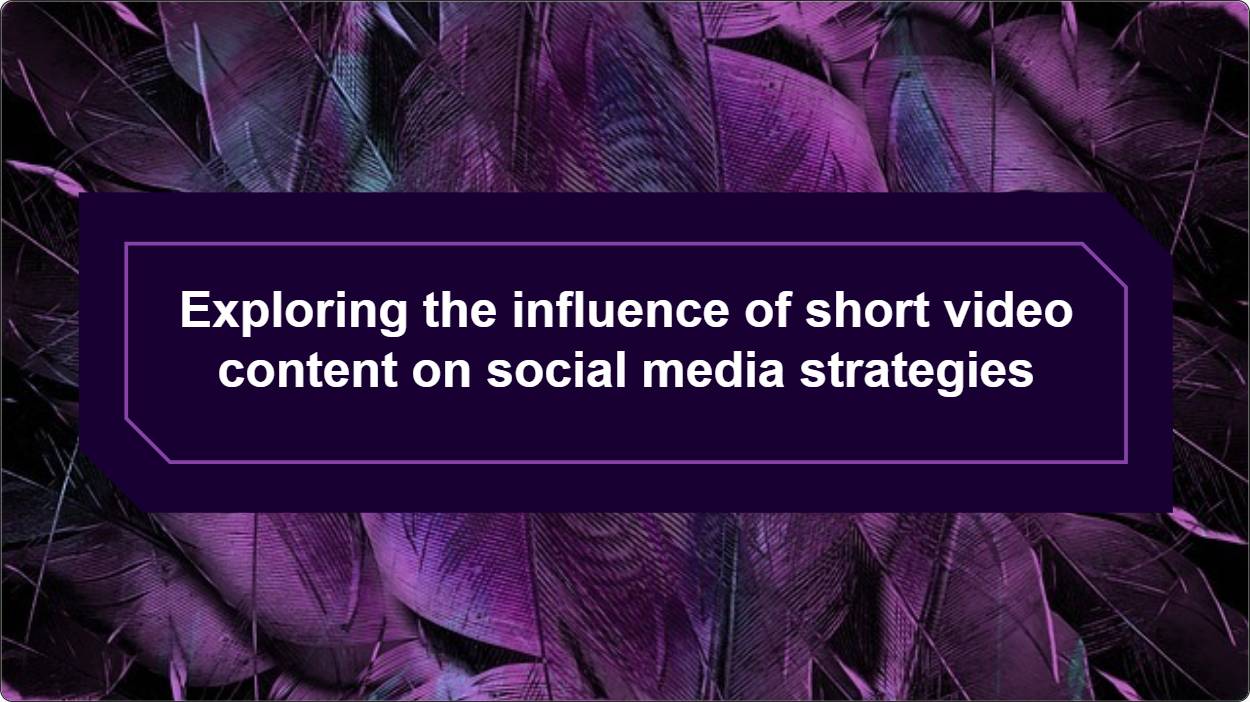 Exploring the influence of short video content on social media strategies